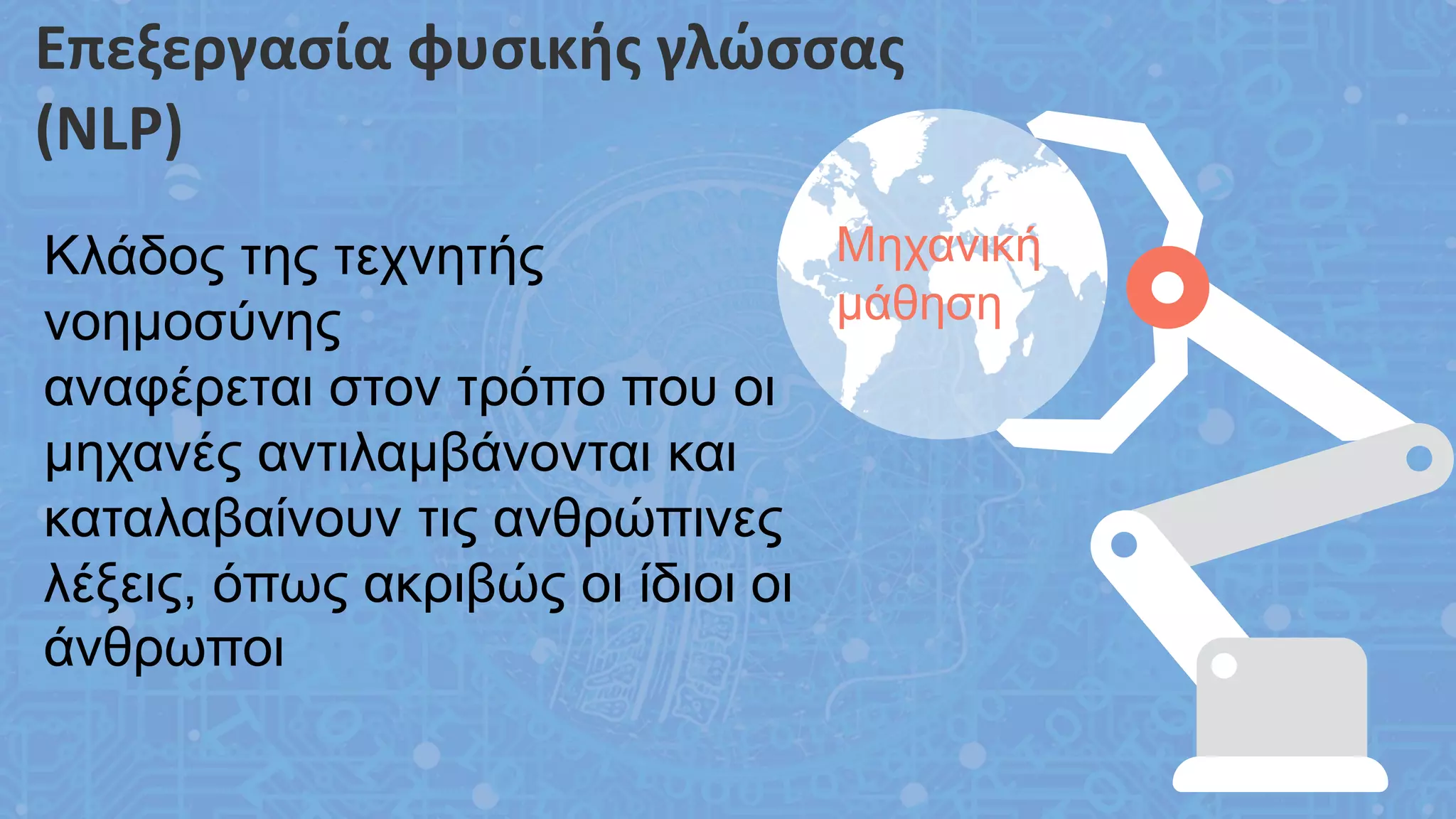 Επεξεργασία φυσικής γλώσσας (NLP)

Κλάδος της τεχνητής νοημοσύνης
αναφέρεται στον τρόπο που οι μηχανές αντιλαμβάνονται και καταλαβαίνουν τις ανθρώπινες λέξεις, όπως ακριβώς οι ίδιοι οι άνθρωποι

Μηχανική μάθηση